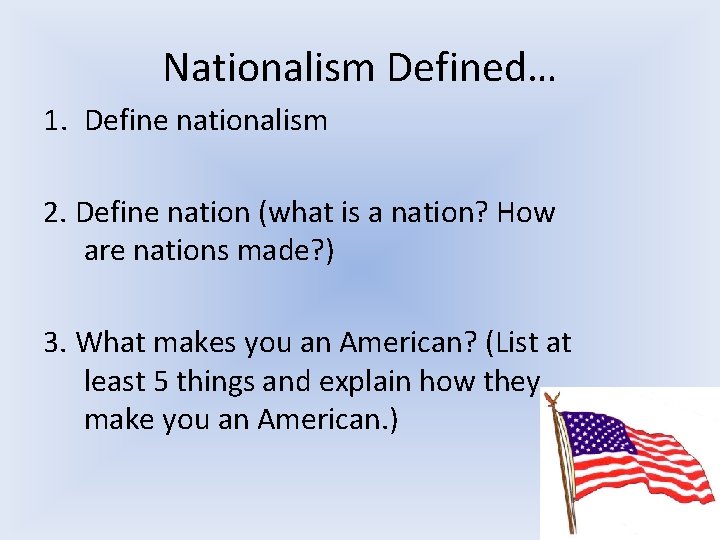 Nationalism Defined…

1. Define nationalism

2. Define nation (what is a nation? How are nations made?)

3. What makes you an American? (List at least 5 things and explain how they make you an American.)